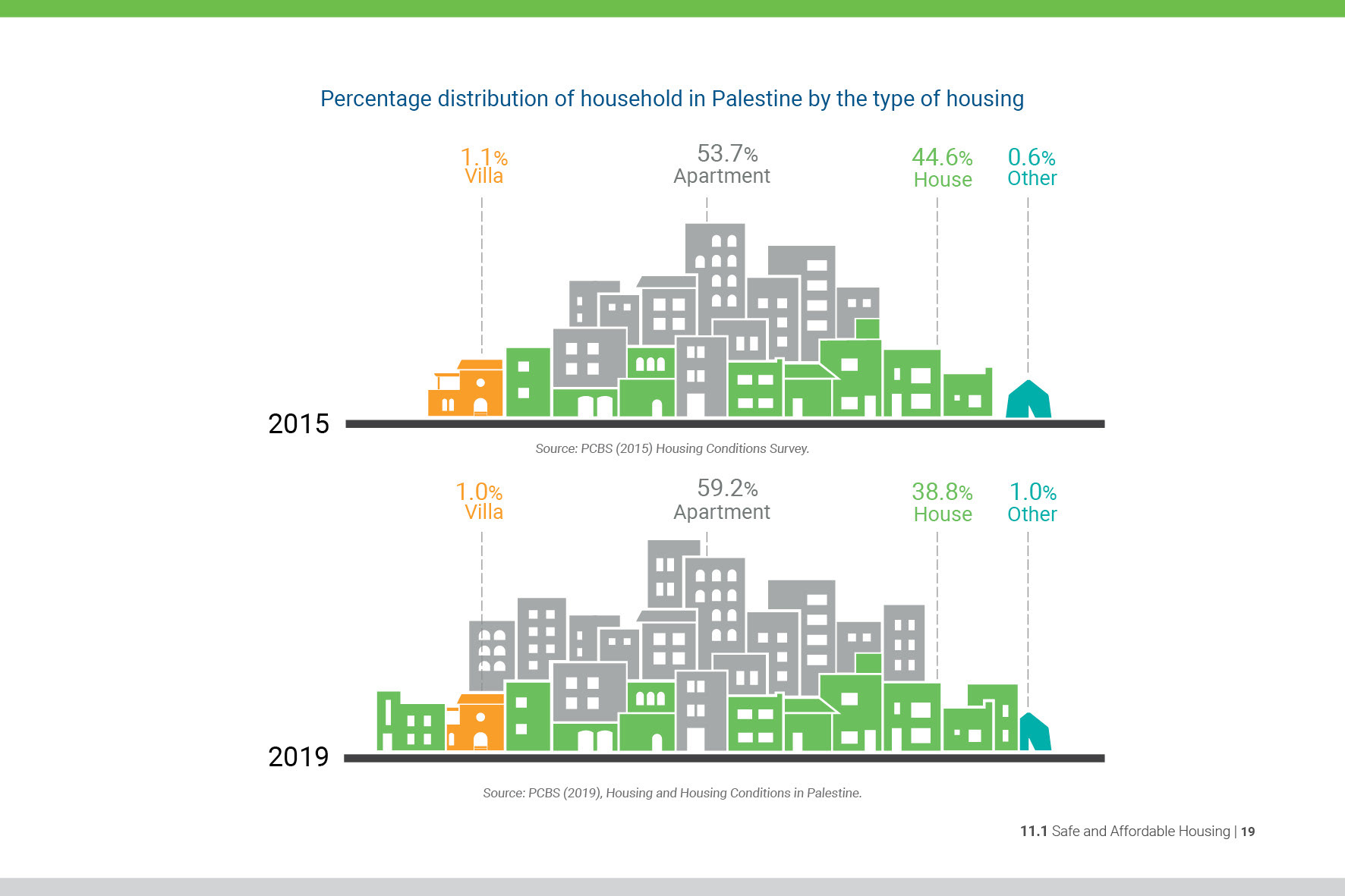 Percentage distribution of household in Palestine by the type of housing

1.1%
Villa

53.7%
Apartment

44.6%
House

0.6%
Other

2015

Source: PCBS (2015) Housing Conditions Survey.

1.0%
Villa

59.2%
Apartment

38.8%
House

1.0%
Other

2019

Source: PCBS (2019), Housing and Housing Conditions in Palestine.

11.1 Safe and Affordable Housing | 19